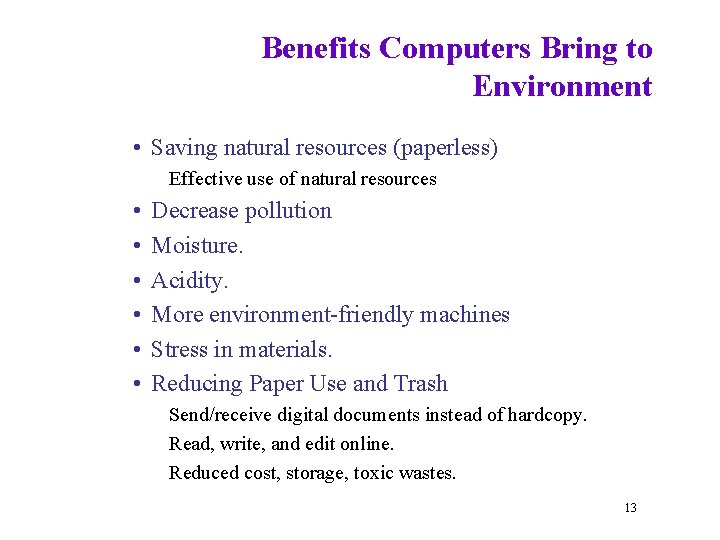 Benefits Computers Bring to Environment

• Saving natural resources (paperless)
Effective use of natural resources
• Decrease pollution
• Moisture.
• Acidity.
• More environment-friendly machines
• Stress in materials.
• Reducing Paper Use and Trash
Send/receive digital documents instead of hardcopy.
Read, write, and edit online.
Reduced cost, storage, toxic wastes.

13